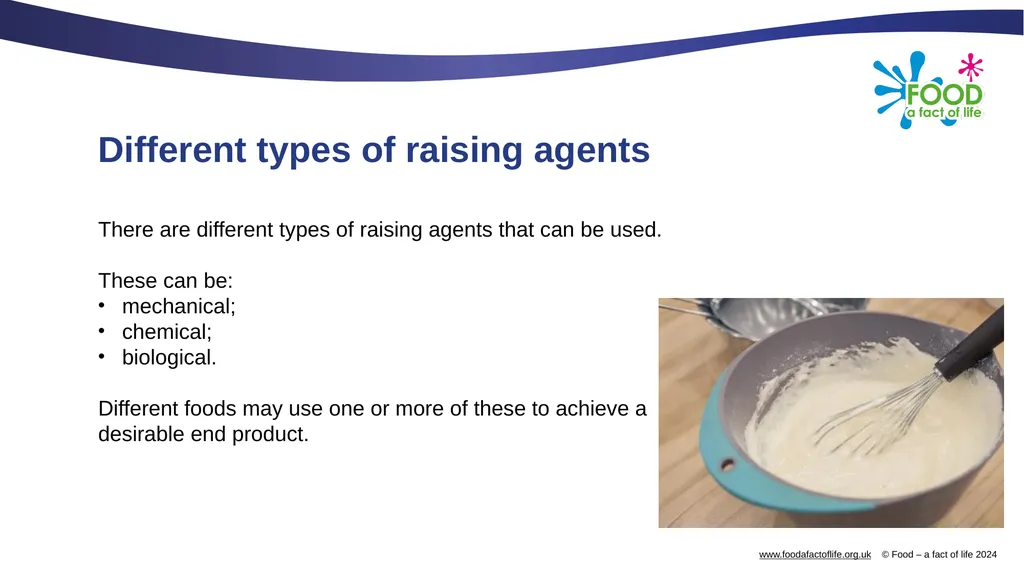 FOOD
a fact of life

Different types of raising agents

There are different types of raising agents that can be used.

These can be:
• mechanical;
• chemical;
• biological.

Different foods may use one or more of these to achieve a desirable end product.

www.foodafactoflife.org.uk © Food – a fact of life 2024